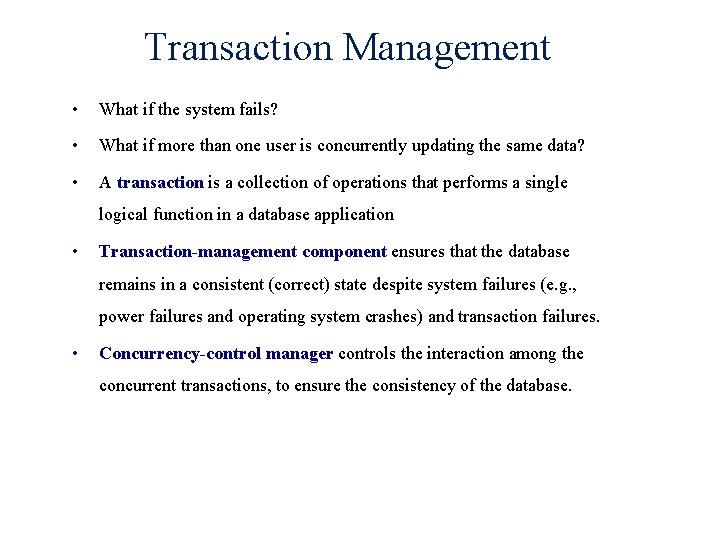 Transaction Management

• What if the system fails?

• What if more than one user is concurrently updating the same data?

• A transaction is a collection of operations that performs a single logical function in a database application

• Transaction-management component ensures that the database remains in a consistent (correct) state despite system failures (e.g., power failures and operating system crashes) and transaction failures.

• Concurrency-control manager controls the interaction among the concurrent transactions, to ensure the consistency of the database.